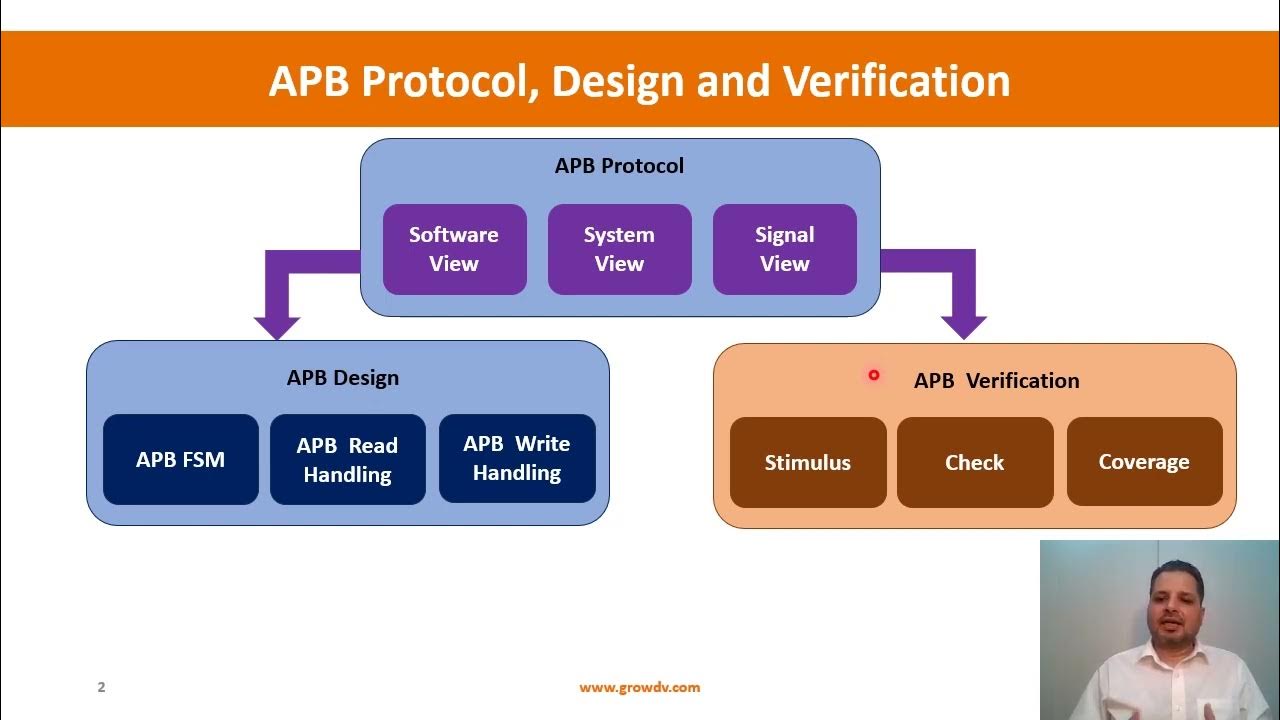 APB Protocol, Design and Verification

APB Protocol

Software View

System View

Signal View

APB Design

APB FSM

APB Read Handling

APB Write Handling

APB Verification

Stimulus

Check

Coverage

2

www.growdv.com